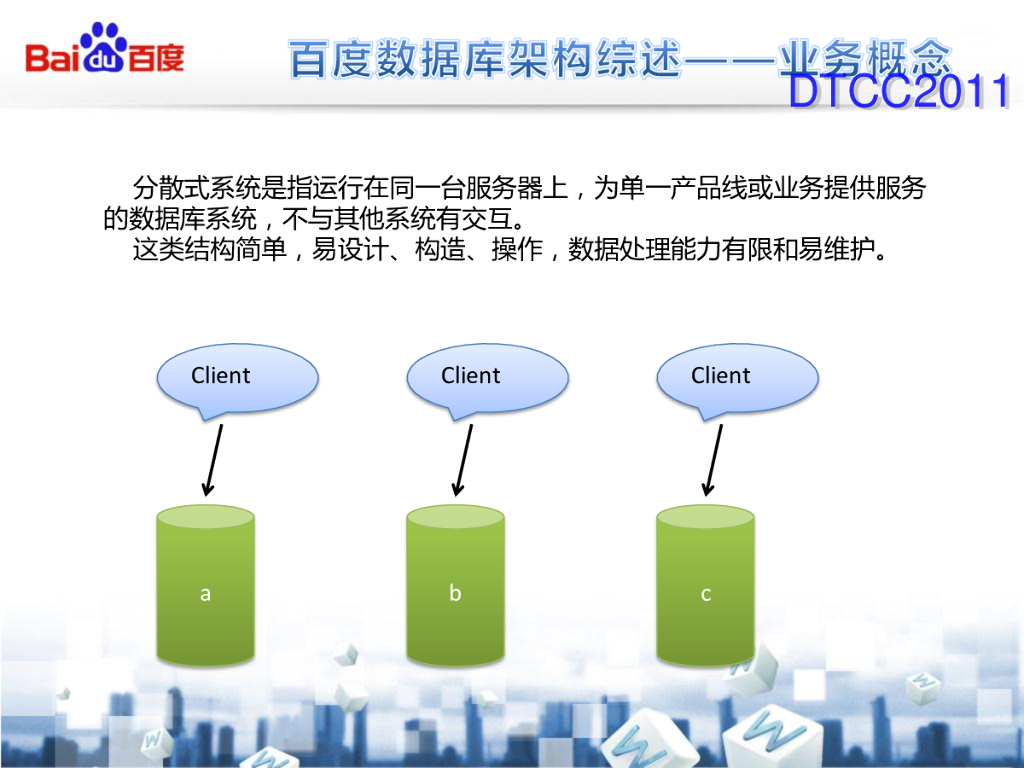 Bai du 百度

百度数据库架构综述——业务概念

DTCC2011

分散式系统是指运行在同一台服务器上，为单一产品线或业务提供服务的数据库系统，不与其他系统有交互。

这类结构简单，易设计、构造、操作，数据处理能力有限和易维护。

Client

Client

Client

a

b

c